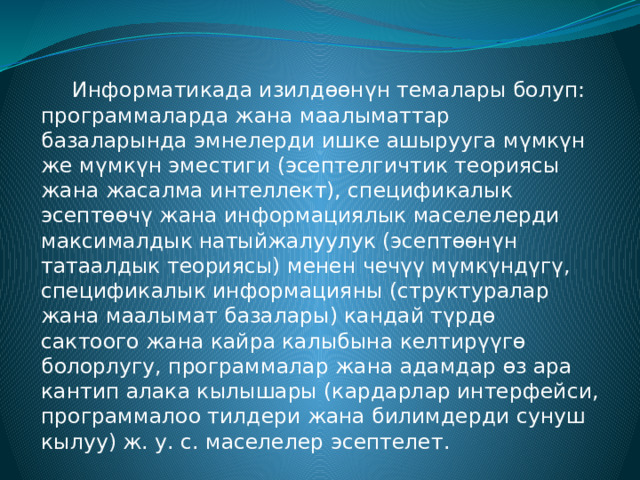 Информатикада изилдөөнүн темалары болуп: программаларда жана маалыматтар базаларында эмнелерди ишке ашырууга мүмкүн же мүмкүн эместиги (эсептелгичтик теориясы жана жасалма интеллект), спецификалык эсептөөчү жана информациялык маселелерди максималдык натыйжалуулук (эсептөөнүн татаалдык теориясы) менен чечүү мүмкүндүгү, спецификалык информацияны (структуралар жана маалымат базалары) кандай түрдө сактоого жана кайра калыбына келтирүүгө болорлугу, программалар жана адамдар өз ара кантип алака кылышары (кардарлар интерфейси, программалоо тилдери жана билимдерди сунуш кылуу) ж. у. с. маселелер эсептелет.